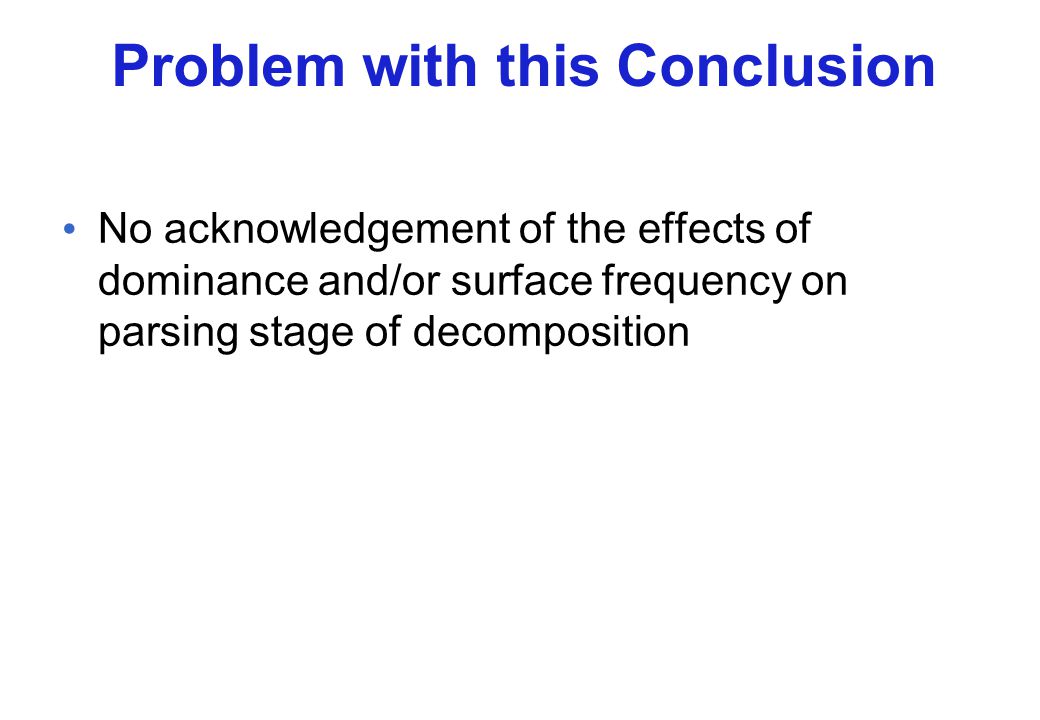 Problem with this Conclusion

• No acknowledgement of the effects of dominance and/or surface frequency on parsing stage of decomposition